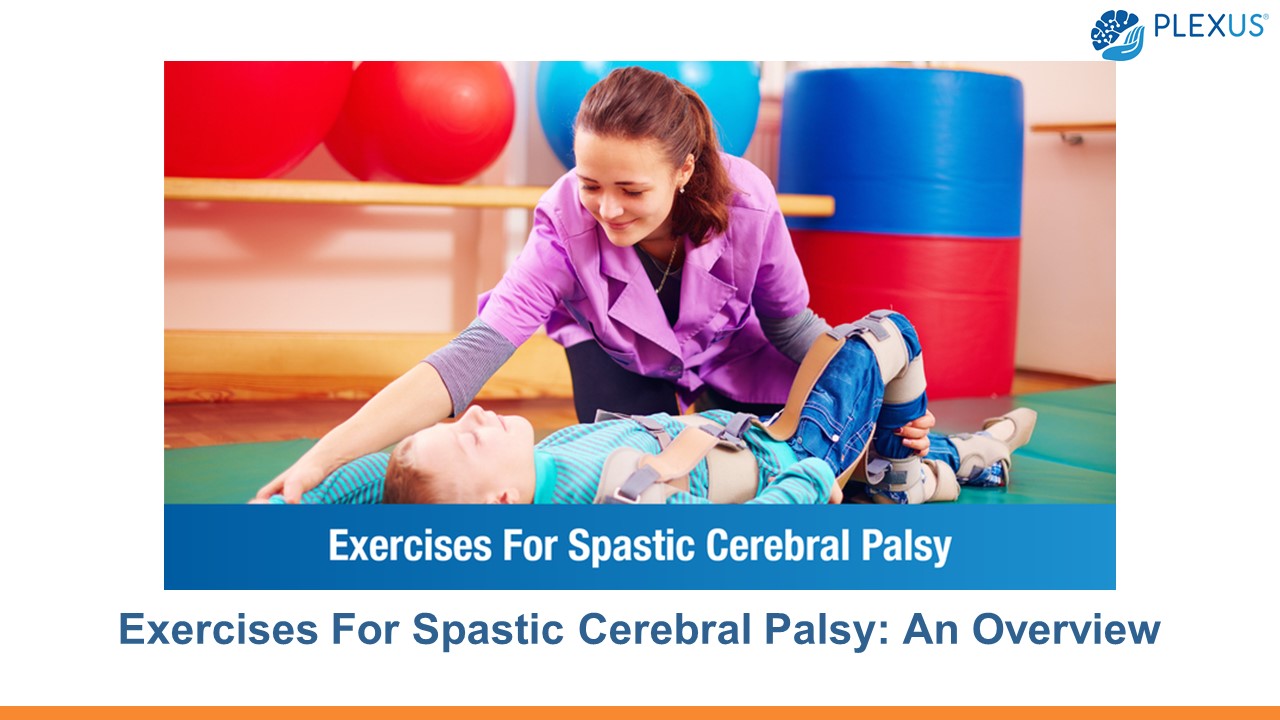 PLEXUS®

Exercises For Spastic Cerebral Palsy

Exercises For Spastic Cerebral Palsy: An Overview